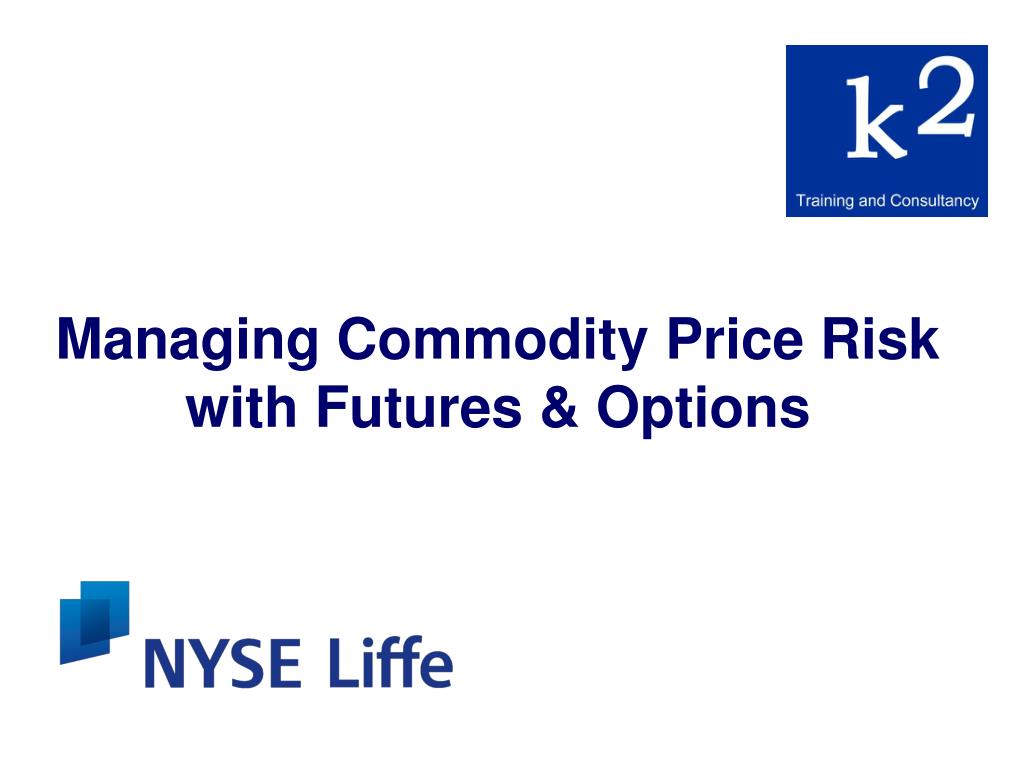 k2
Training and Consultancy

Managing Commodity Price Risk with Futures & Options

NYSE Liffe